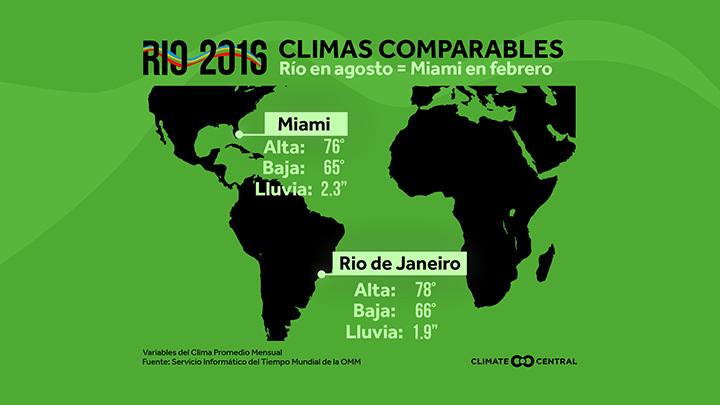 RIO 2016 CLIMAS COMPARABLES
Río en agosto = Miami en febrero

Miami
Alta: 76°
Baja: 65°
Lluvia: 2.3"

Rio de Janeiro
Alta: 78°
Baja: 66°
Lluvia: 1.9"

Variables del Clima Promedio Mensual
Fuente: Servicio Informático del Tiempo Mundial de la OMM

CLIMATE CENTRAL